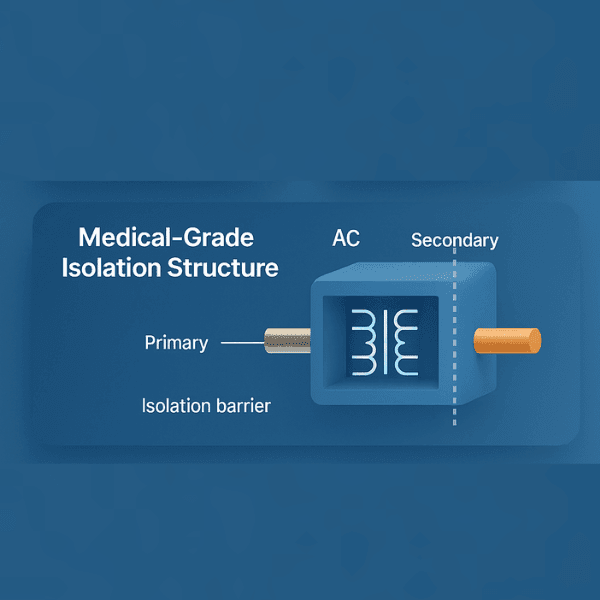 Medical-Grade Isolation Structure

AC

Secondary

Primary

Isolation barrier